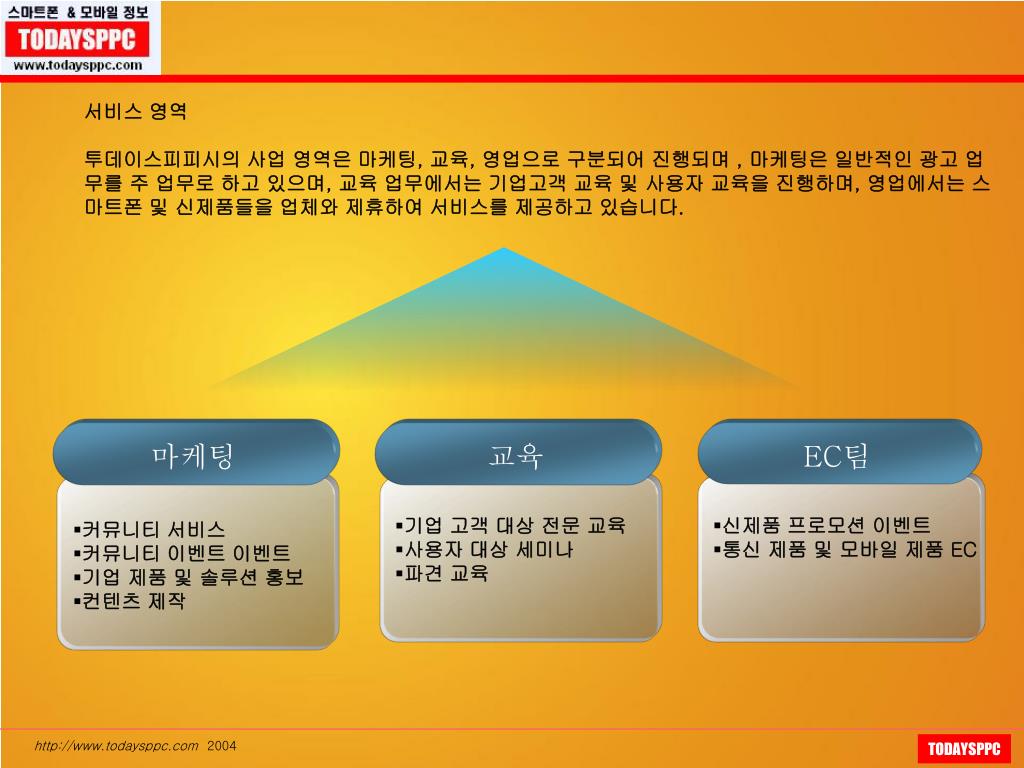 스마트폰 & 모바일 정보
TODAYSPPC
www.todaysppc.com

서비스 영역

투데이스피피시의 사업 영역은 마케팅, 교육, 영업으로 구분되어 진행되며 , 마케팅은 일반적인 광고 업무를 주 업무로 하고 있으며, 교육 업무에서는 기업고객 교육 및 사용자 교육을 진행하며, 영업에서는 스마트폰 및 신제품들을 업체와 제휴하여 서비스를 제공하고 있습니다.

마케팅

▪커뮤니티 서비스
▪커뮤니티 이벤트 이벤트
▪기업 제품 및 솔루션 홍보
▪컨텐츠 제작

교육

▪기업 고객 대상 전문 교육
▪사용자 대상 세미나
▪파견 교육

EC팀

▪신제품 프로모션 이벤트
▪통신 제품 및 모바일 제품 EC

http://www.todaysppc.com 2004

TODAYSPPC